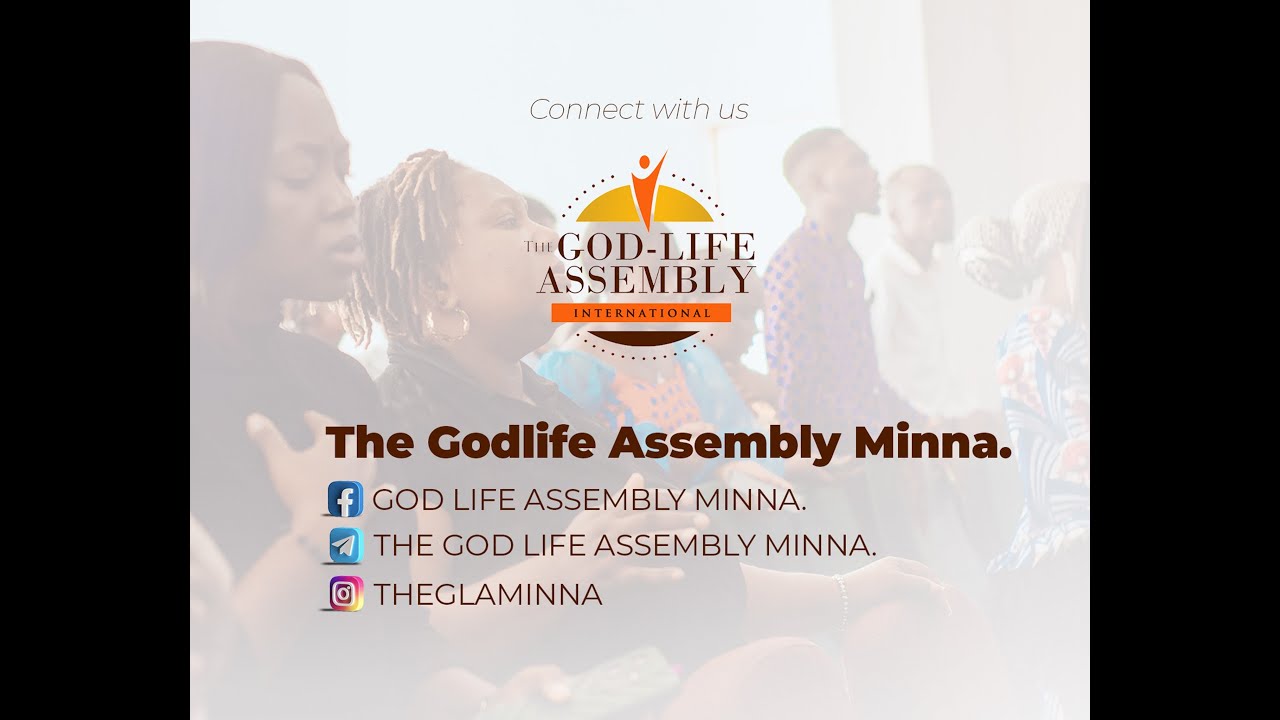 Connect with us

THE GOD-LIFE ASSEMBLY
INTERNATIONAL

The Godlife Assembly Minna.

GOD LIFE ASSEMBLY MINNA.

THE GOD LIFE ASSEMBLY MINNA.

THEGLAMINNA